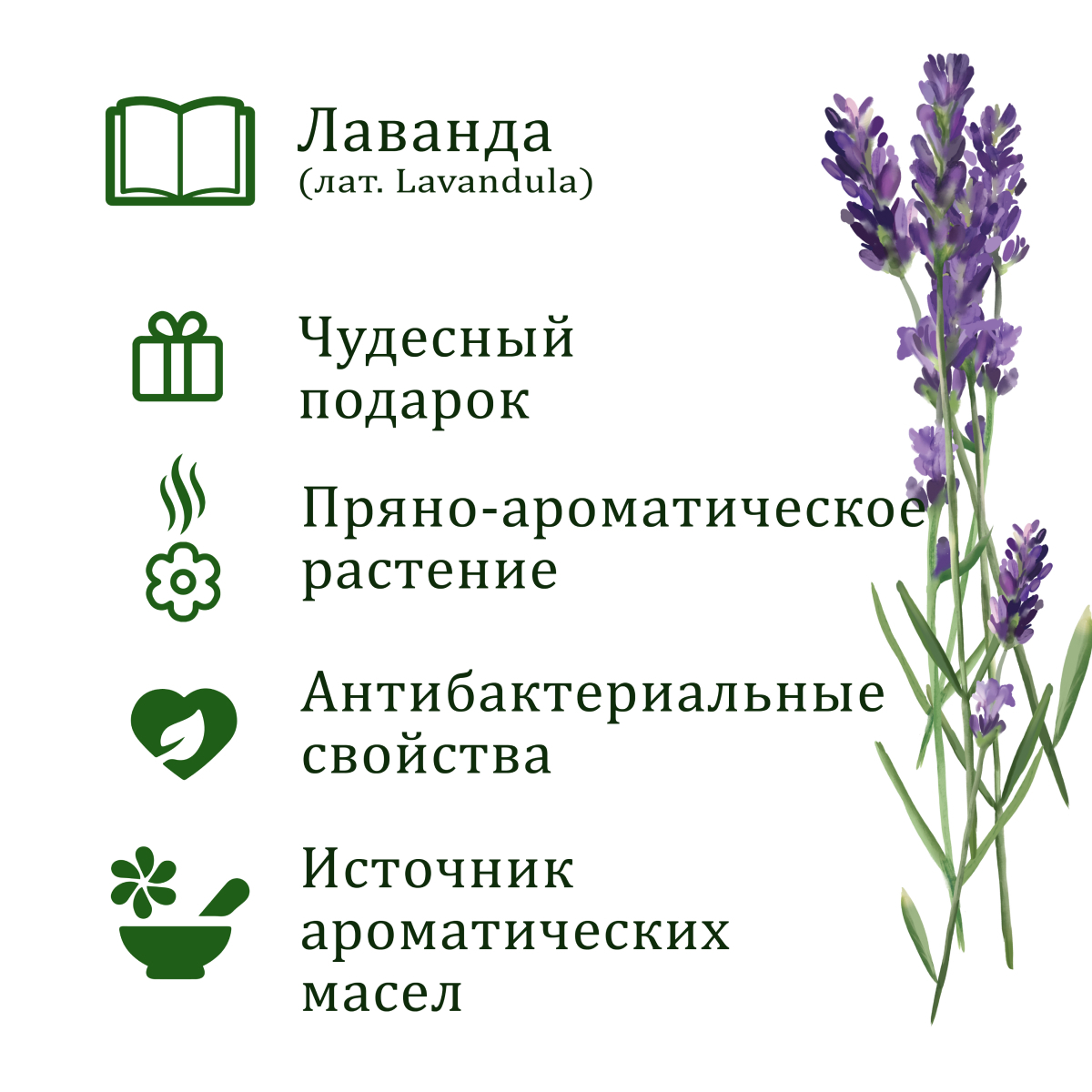 Лаванда
(лат. Lavandula)

Чудесный подарок

Пряно-ароматическое растение

Антибактериальные свойства

Источник ароматических масел